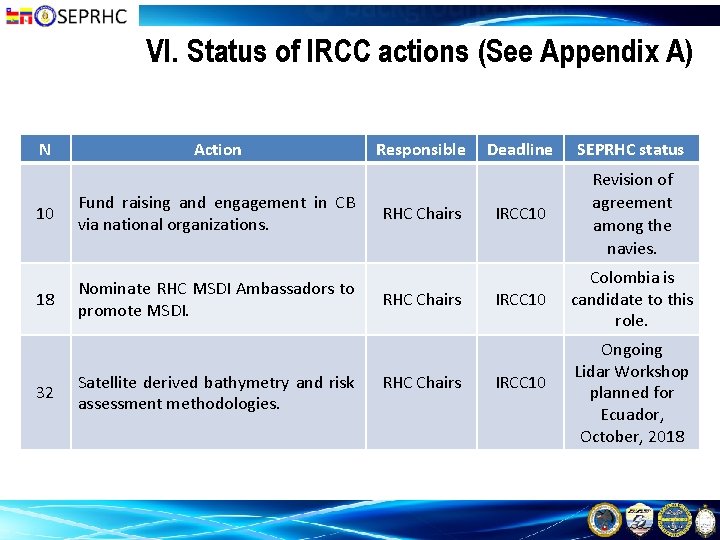 SEPRHC

VI. Status of IRCC actions (See Appendix A)

| N | Action | Responsible | Deadline | SEPRHC status |
|---|---|---|---|---|
| 10 | Fund raising and engagement in CB via national organizations. | RHC Chairs | IRCC10 | Revision of agreement among the navies. |
| 18 | Nominate RHC MSDI Ambassadors to promote MSDI. | RHC Chairs | IRCC10 | Colombia is candidate to this role. |
| 32 | Satellite derived bathymetry and risk assessment methodologies. | RHC Chairs | IRCC10 | Ongoing Lidar Workshop planned for Ecuador, October, 2018 |